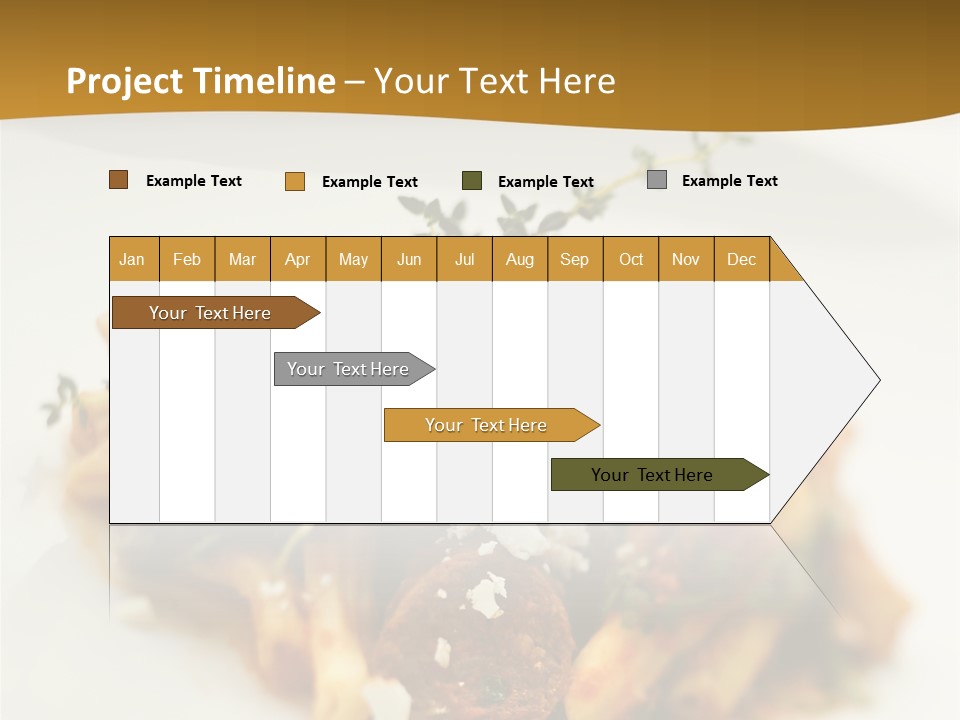 Project Timeline – Your Text Here

Example Text
Example Text
Example Text
Example Text

| Jan | Feb | Mar | Apr | May | Jun | Jul | Aug | Sep | Oct | Nov | Dec |
|---|---|---|---|---|---|---|---|---|---|---|---|

Your Text Here

Your Text Here

Your Text Here

Your Text Here